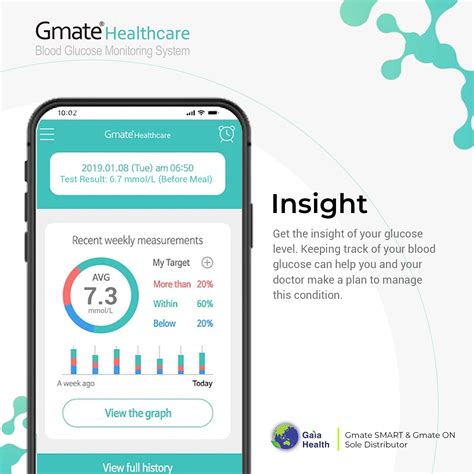 Gmate® Healthcare
Blood Glucose Monitoring System

10:02

Gmate® Healthcare

2019.01.08 (Tue) am 06:50
Test Result: 6.7 mmol/L (Before Meal)

Recent weekly measurements

AVG
7.3
mmol/L

My Target
More than 20%
Within 60%
Below 20%

A week ago
Today

View the graph

View full history

Insight

Get the insight of your glucose level. Keeping track of your blood glucose can help you and your doctor make a plan to manage this condition.

Gaia Health
Gmate SMART & Gmate ON Sole Distributor